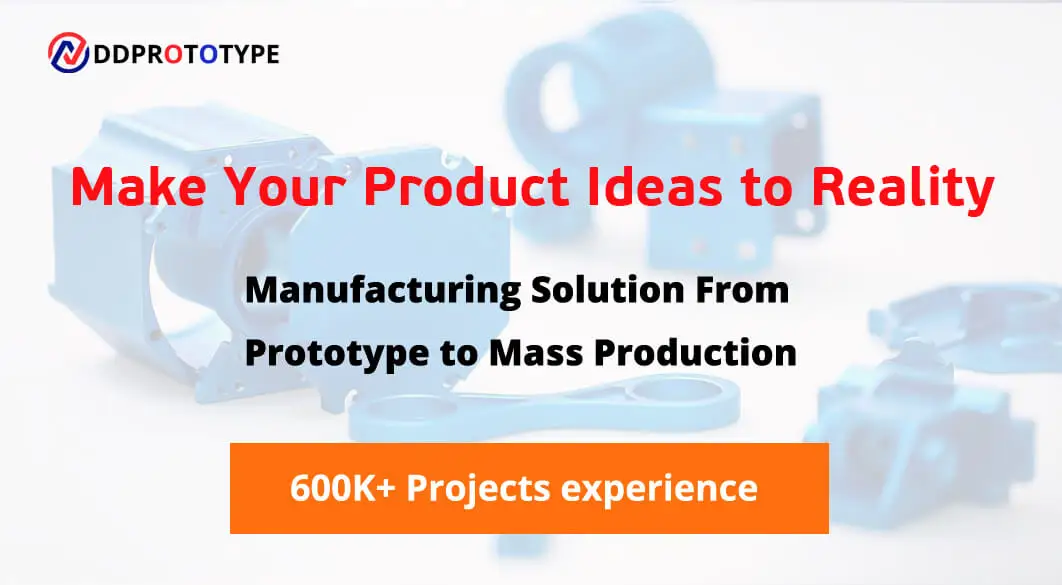 DDPROTOTYPE

Make Your Product Ideas to Reality

Manufacturing Solution From Prototype to Mass Production

600K+ Projects experience